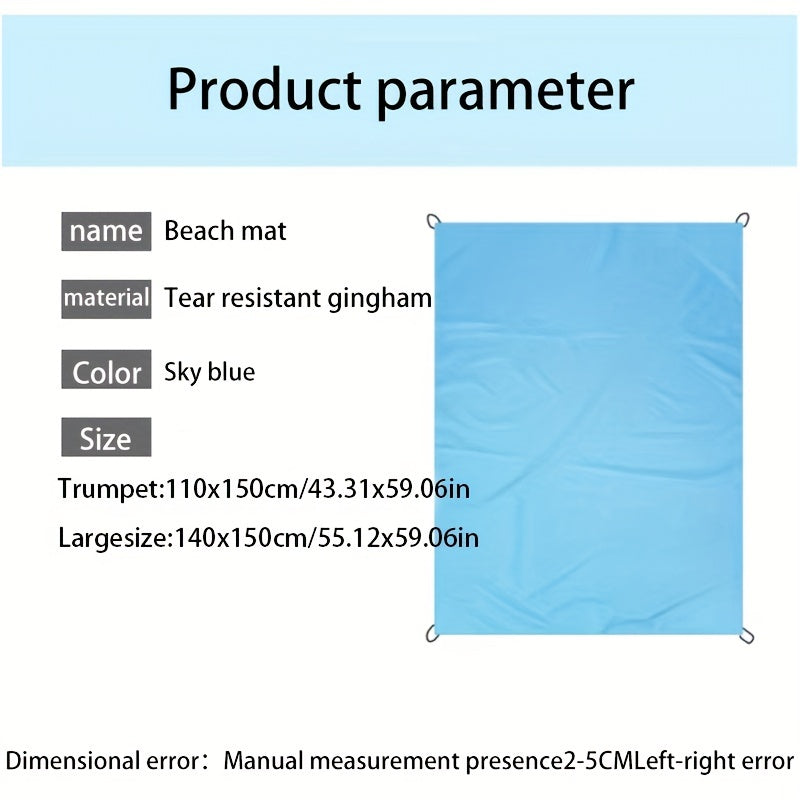 Product parameter

name Beach mat

material Tear resistant gingham

Color Sky blue

Size

Trumpet:110x150cm/43.31x59.06in

Largesize:140x150cm/55.12x59.06in

Dimensional error： Manual measurement presence2-5CMLeft-right error